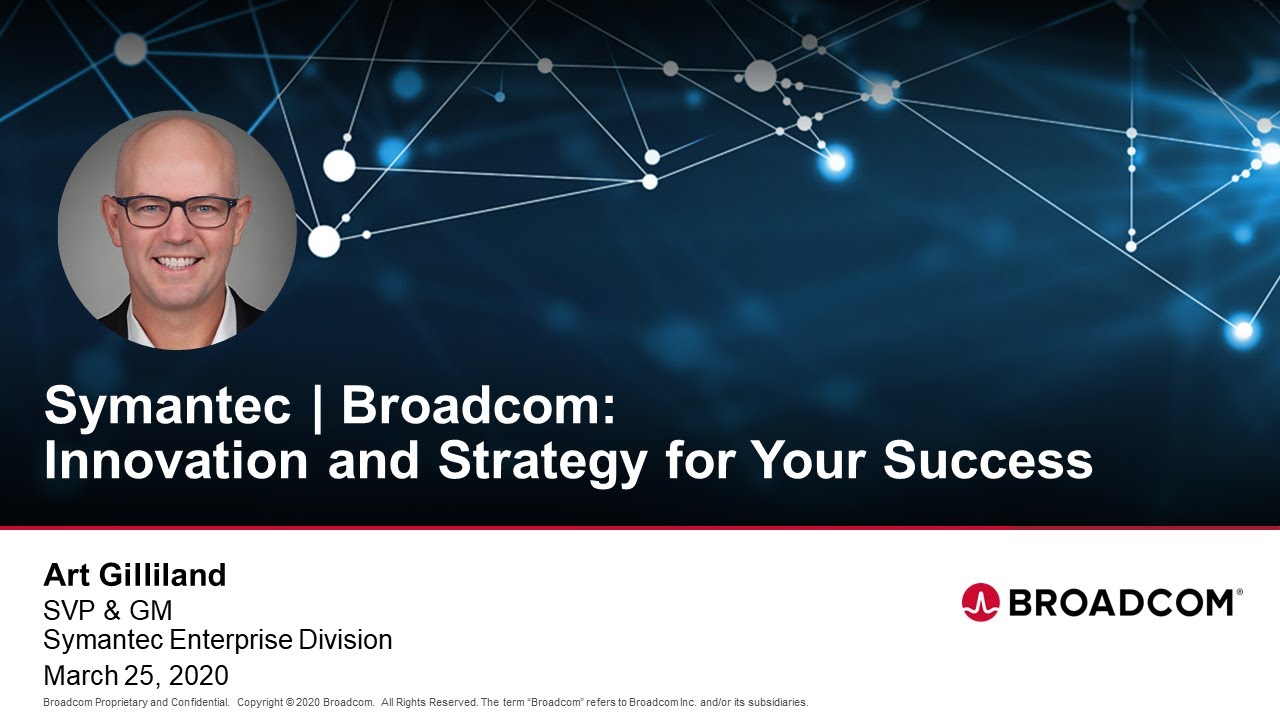 Symantec | Broadcom:
Innovation and Strategy for Your Success

Art Gilliland
SVP & GM
Symantec Enterprise Division
March 25, 2020

BROADCOM®

Broadcom Proprietary and Confidential. Copyright © 2020 Broadcom. All Rights Reserved. The term "Broadcom" refers to Broadcom Inc. and/or its subsidiaries.